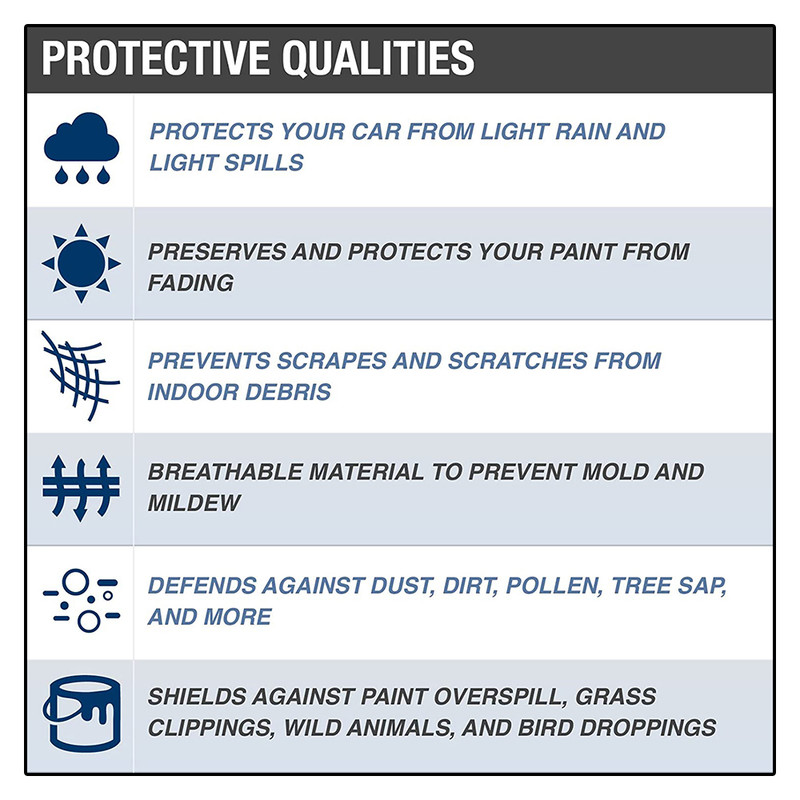 PROTECTIVE QUALITIES

PROTECTS YOUR CAR FROM LIGHT RAIN AND LIGHT SPILLS

PRESERVES AND PROTECTS YOUR PAINT FROM FADING

PREVENTS SCRAPES AND SCRATCHES FROM INDOOR DEBRIS

BREATHABLE MATERIAL TO PREVENT MOLD AND MILDEW

DEFENDS AGAINST DUST, DIRT, POLLEN, TREE SAP, AND MORE

SHIELDS AGAINST PAINT OVERSPILL, GRASS CLIPPINGS, WILD ANIMALS, AND BIRD DROPPINGS